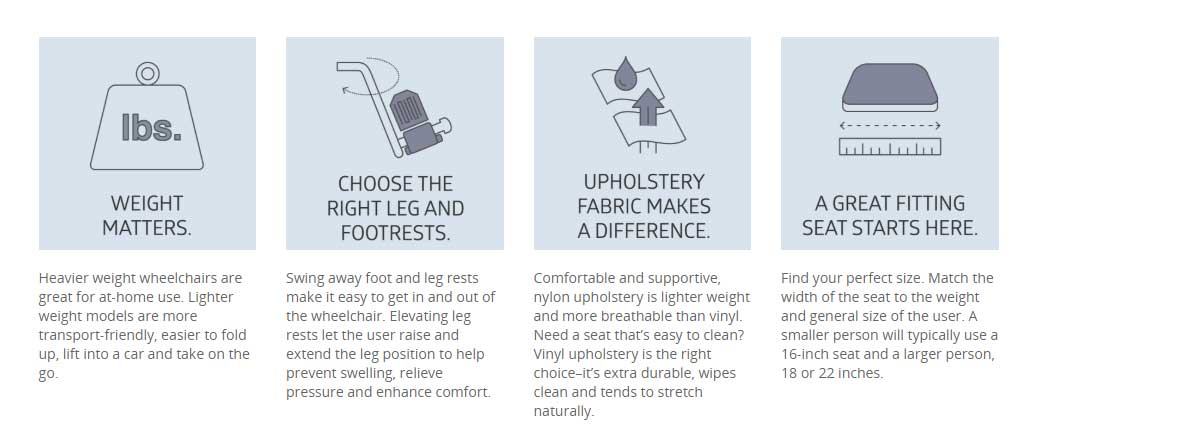 lbs.

WEIGHT MATTERS.

Heavier weight wheelchairs are great for at-home use. Lighter weight models are more transport-friendly, easier to fold up, lift into a car and take on the go.

CHOOSE THE RIGHT LEG AND FOOTRESTS.

Swing away foot and leg rests make it easy to get in and out of the wheelchair. Elevating leg rests let the user raise and extend the leg position to help prevent swelling, relieve pressure and enhance comfort.

UPHOLSTERY FABRIC MAKES A DIFFERENCE.

Comfortable and supportive, nylon upholstery is lighter weight and more breathable than vinyl. Need a seat that's easy to clean? Vinyl upholstery is the right choice–it's extra durable, wipes clean and tends to stretch naturally.

A GREAT FITTING SEAT STARTS HERE.

Find your perfect size. Match the width of the seat to the weight and general size of the user. A smaller person will typically use a 16-inch seat and a larger person, 18 or 22 inches.